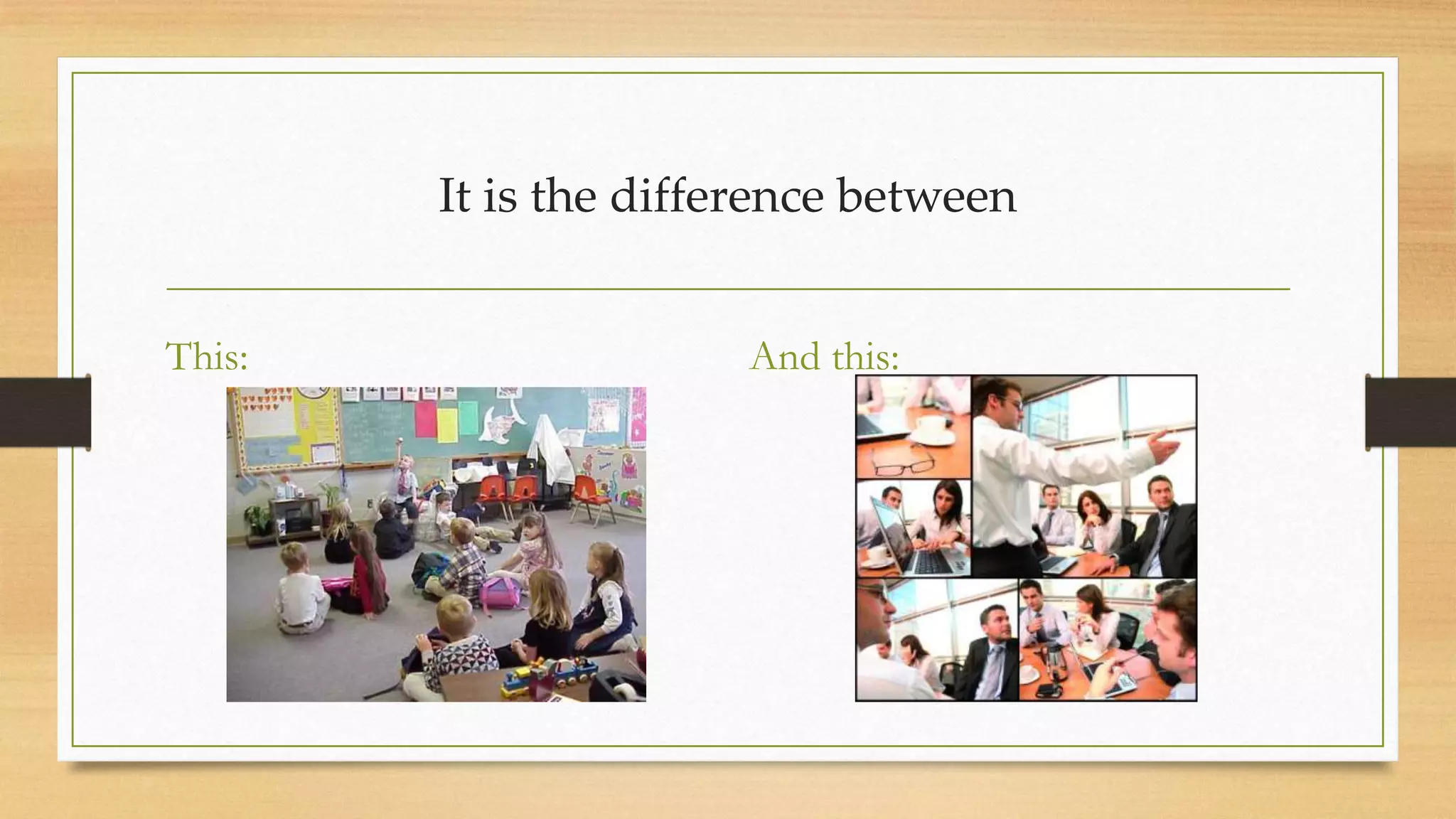 It is the difference between

This:

And this: